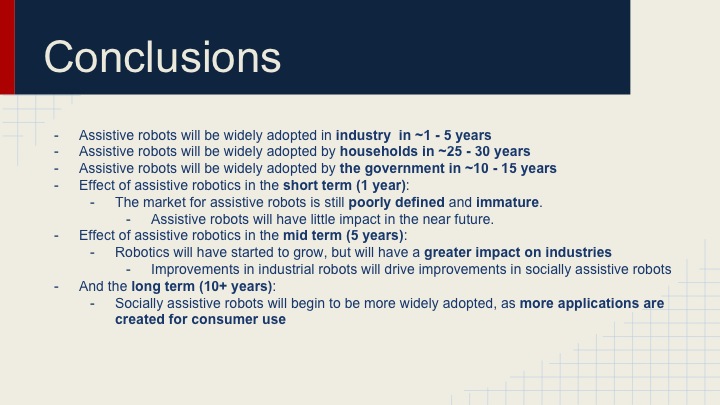 Conclusions

- Assistive robots will be widely adopted in industry  in ~1 - 5 years
- Assistive robots will be widely adopted by households in ~25 - 30 years
- Assistive robots will be widely adopted by the government in ~10 - 15 years
- Effect of assistive robotics in the short term (1 year):
  - The market for assistive robots is still poorly defined and immature.
    - Assistive robots will have little impact in the near future.
- Effect of assistive robotics in the mid term (5 years):
  - Robotics will have started to grow, but will have a greater impact on industries
    - Improvements in industrial robots will drive improvements in socially assistive robots
- And the long term (10+ years):
  - Socially assistive robots will begin to be more widely adopted, as more applications are created for consumer use